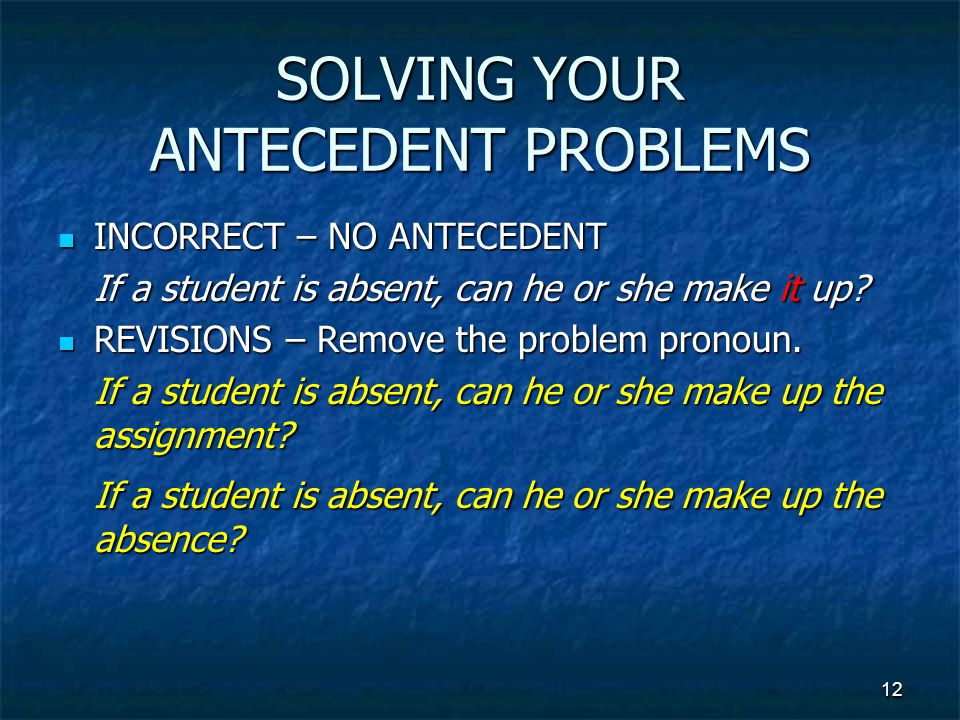 SOLVING YOUR ANTECEDENT PROBLEMS

INCORRECT – NO ANTECEDENT

If a student is absent, can he or she make it up?

REVISIONS – Remove the problem pronoun.

If a student is absent, can he or she make up the assignment?

If a student is absent, can he or she make up the absence?

12